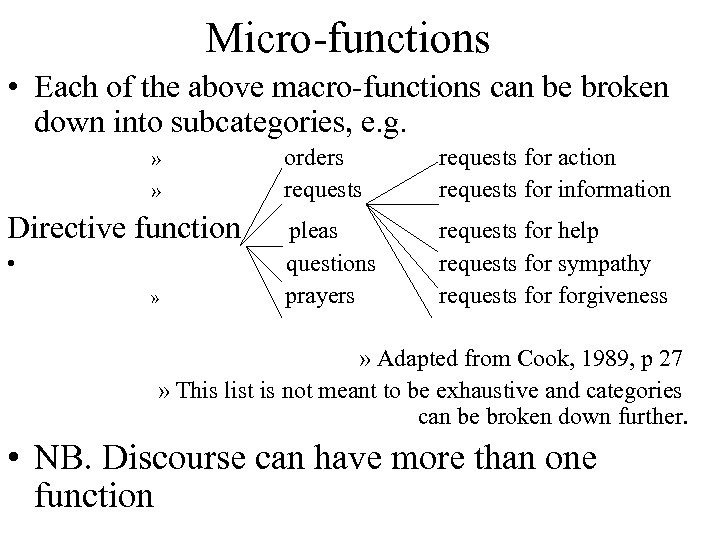 Micro-functions

• Each of the above macro-functions can be broken down into subcategories, e.g.

» orders requests for action
» requests requests for information
Directive function pleas requests for help
• questions requests for sympathy
» prayers requests for forgiveness

» Adapted from Cook, 1989, p 27

» This list is not meant to be exhaustive and categories can be broken down further.

• NB. Discourse can have more than one function